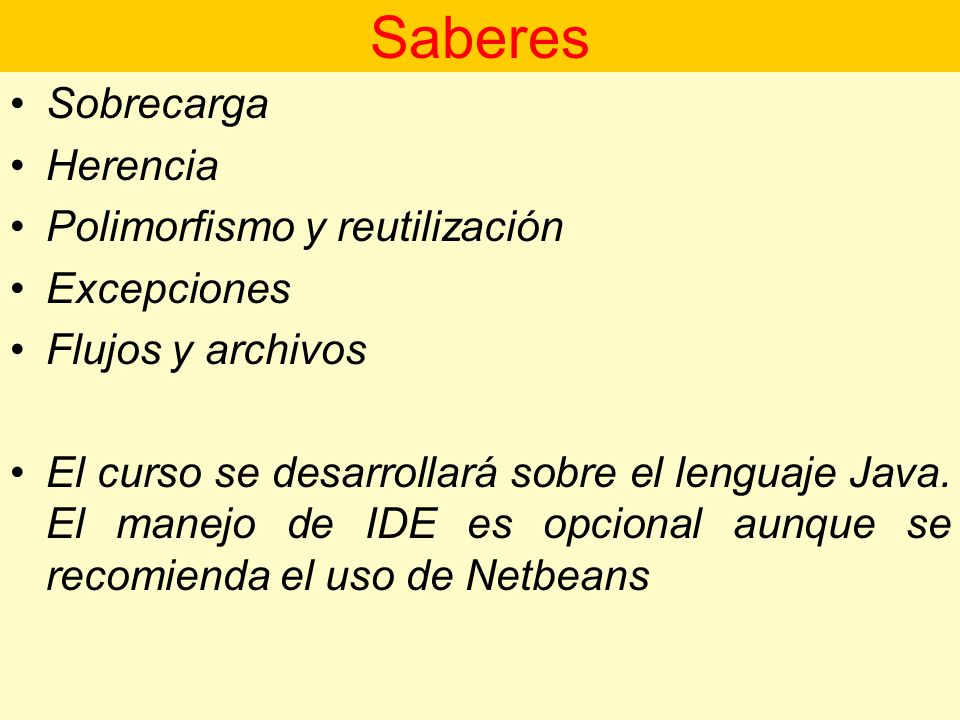 Saberes

• Sobrecarga
• Herencia
• Polimorfismo y reutilización
• Excepciones
• Flujos y archivos

• El curso se desarrollará sobre el lenguaje Java. El manejo de IDE es opcional aunque se recomienda el uso de Netbeans